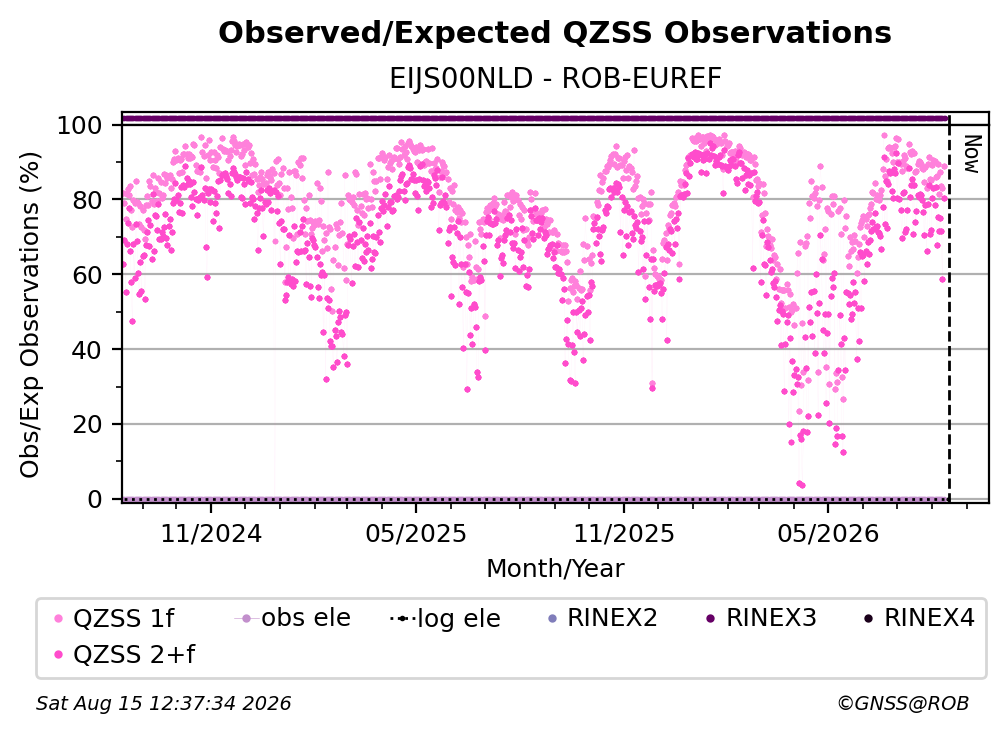 Observed/Expected QZSS Observations
EIJS00NLD - ROB-EUREF

Obs/Exp Observations (%)
100
80
60
40
20
0

Now

11/2024
05/2025
11/2025
05/2026
Month/Year

QZSS 1f
obs ele
log ele
RINEX2
RINEX3
RINEX4
QZSS 2+f

Sat Aug 15 12:37:34 2026
©GNSS@ROB